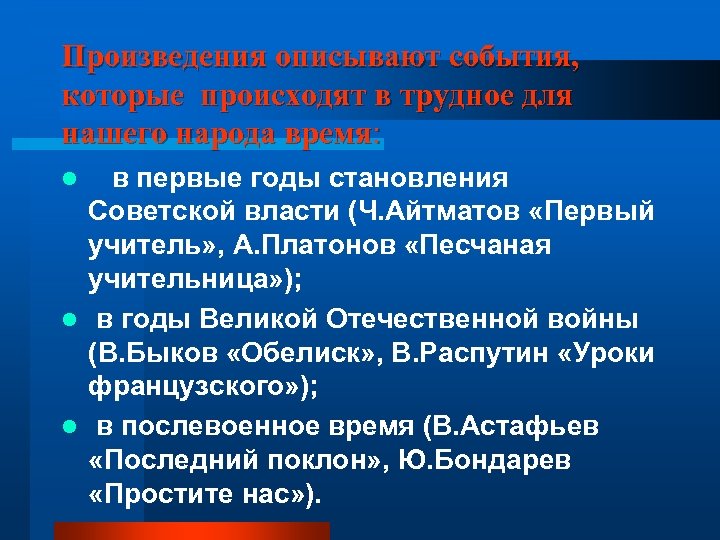 Произведения описывают события, которые происходят в трудное для нашего народа время:

в первые годы становления Советской власти (Ч.Айтматов «Первый учитель», А.Платонов «Песчаная учительница»);

в годы Великой Отечественной войны (В.Быков «Обелиск», В.Распутин «Уроки французского»);

в послевоенное время (В.Астафьев «Последний поклон», Ю.Бондарев «Простите нас»).